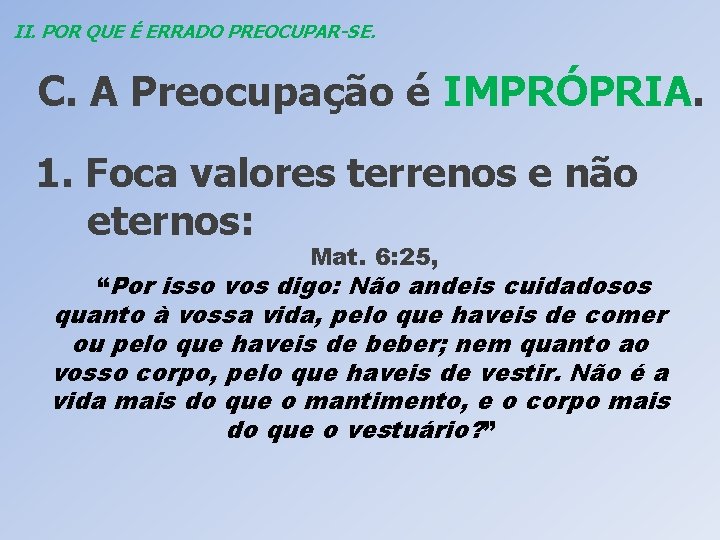 II. POR QUE É ERRADO PREOCUPAR-SE.

C. A Preocupação é IMPRÓPRIA.

1. Foca valores terrenos e não eternos:

Mat. 6:25,

“Por isso vos digo: Não andeis cuidadosos quanto à vossa vida, pelo que haveis de comer ou pelo que haveis de beber; nem quanto ao vosso corpo, pelo que haveis de vestir. Não é a vida mais do que o mantimento, e o corpo mais do que o vestuário?”